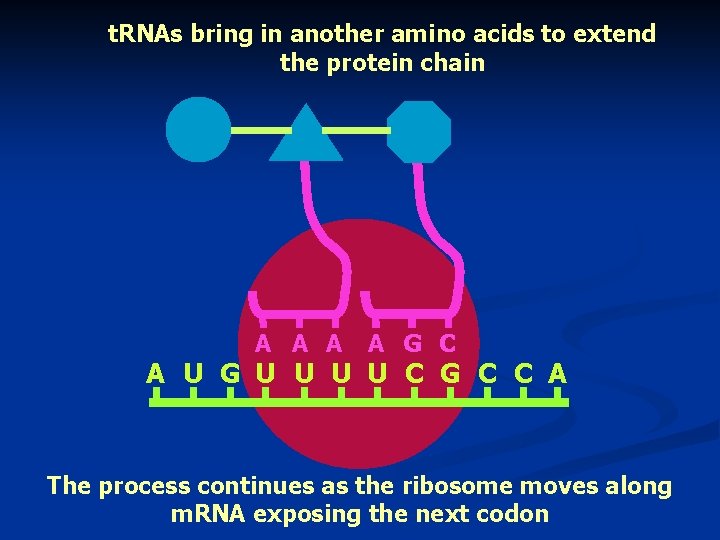 tRNAs bring in another amino acids to extend the protein chain

A A A A G C

A U G U U U U C G C C A

The process continues as the ribosome moves along mRNA exposing the next codon